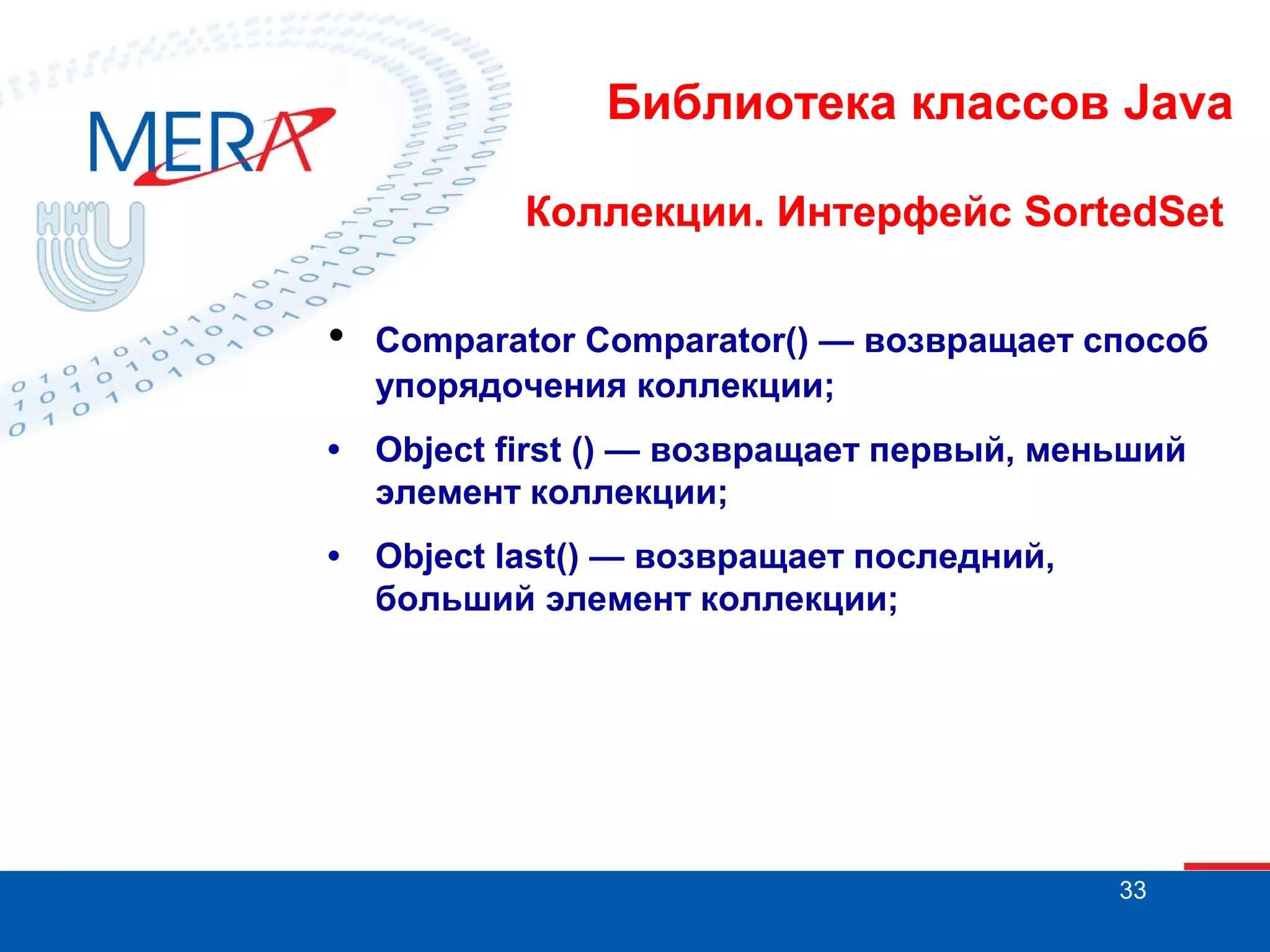 MERA

ННГУ

Библиотека классов Java

Коллекции. Интерфейс SortedSet

• Comparator Comparator() — возвращает способ упорядочения коллекции;

• Object first () — возвращает первый, меньший элемент коллекции;

• Object last() — возвращает последний, больший элемент коллекции;

33